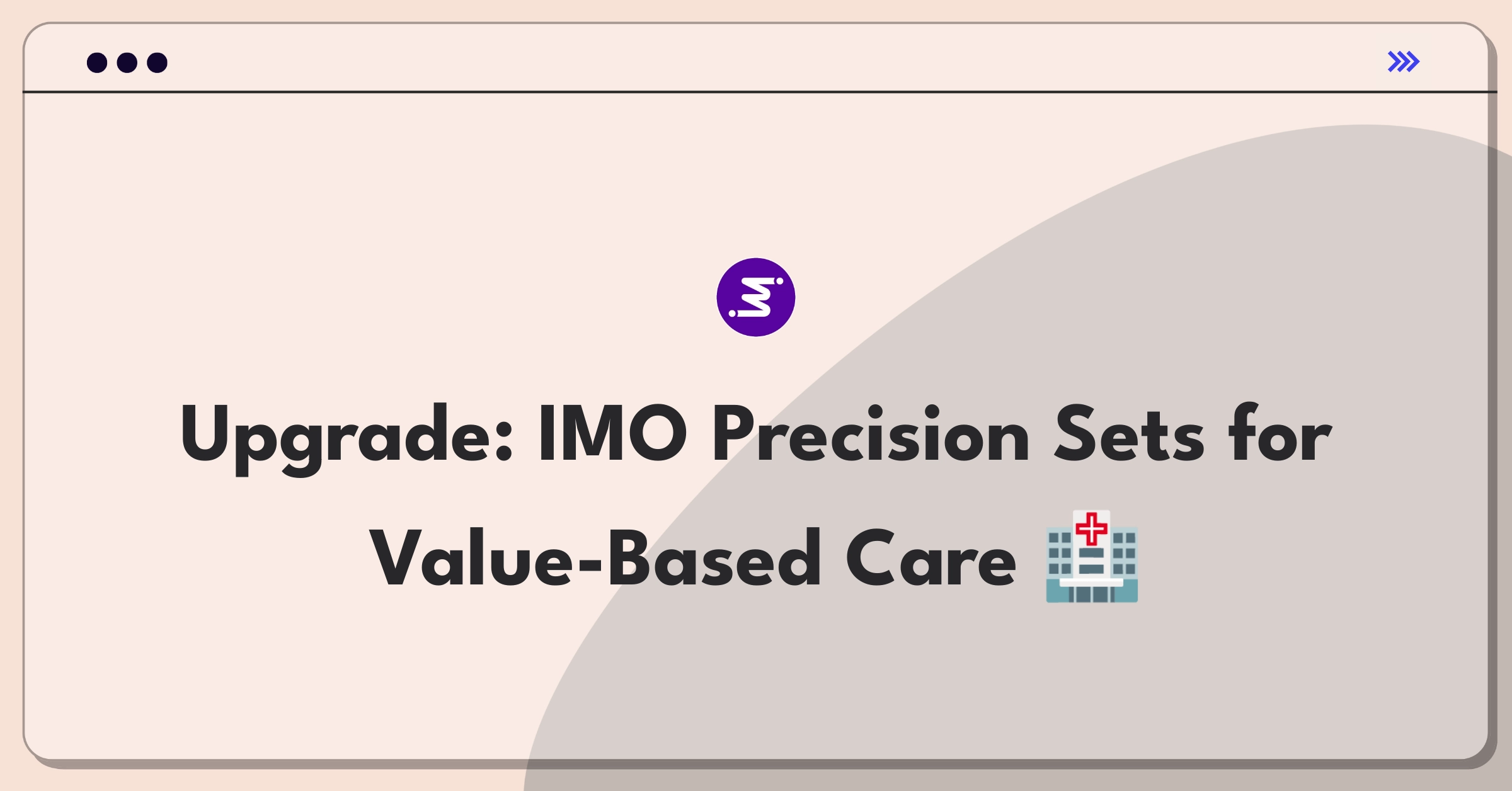 Upgrade: IMO Precision Sets for Value-Based Care 🏥